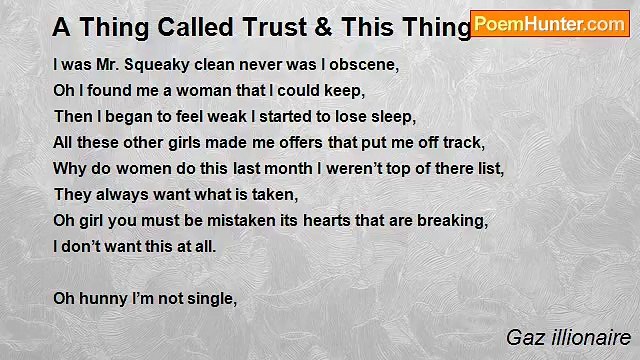 A Thing Called Trust & This Thing

PoemHunter.com

I was Mr. Squeaky clean never was I obscene,
Oh I found me a woman that I could keep,
Then I began to feel weak I started to lose sleep,
All these other girls made me offers that put me off track,
Why do women do this last month I weren't top of there list,
They always want what is taken,
Oh girl you must be mistaken its hearts that are breaking,
I don't want this at all.

Oh hunny I'm not single,

Gaz illionaire